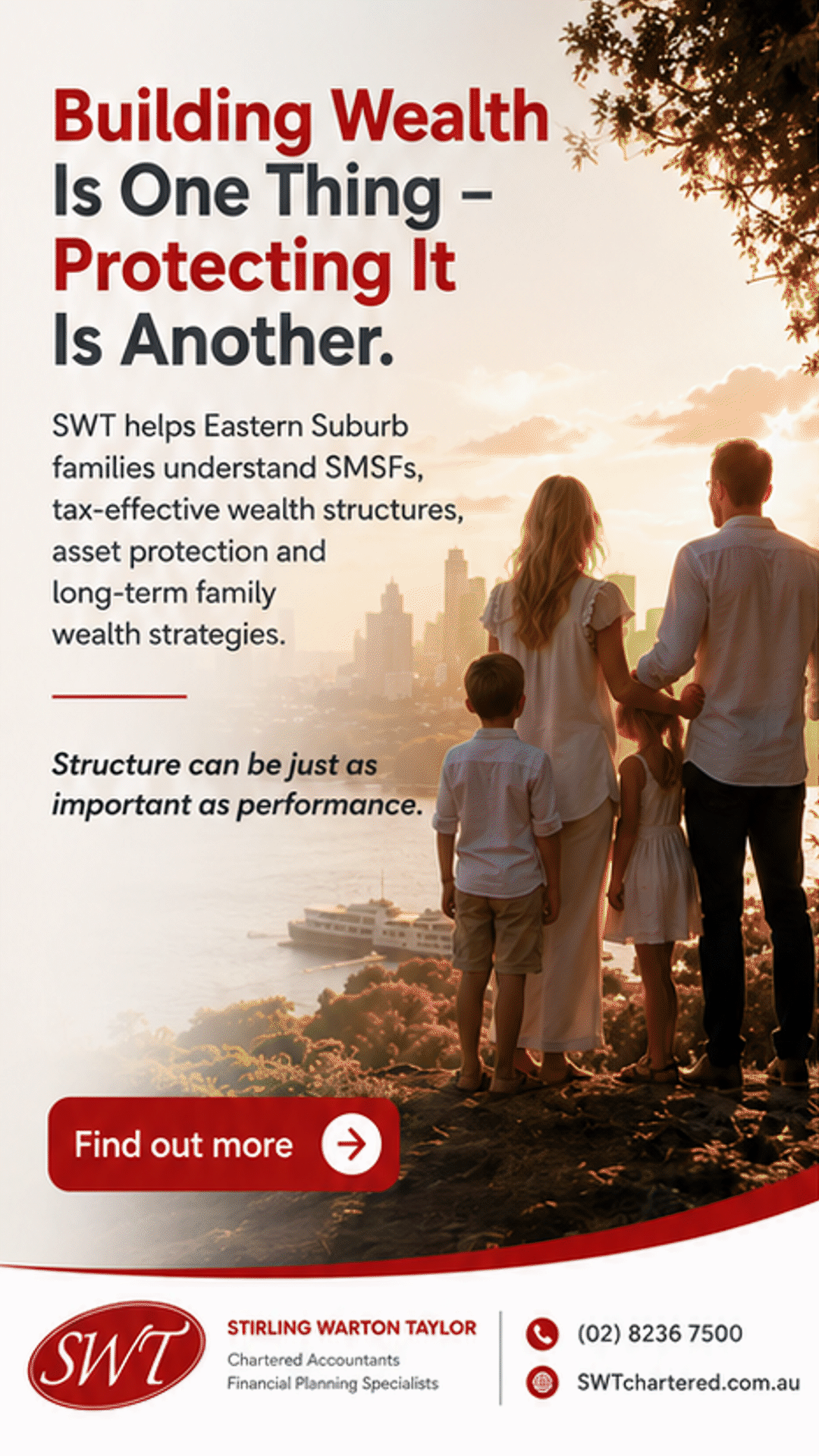 Building Wealth Is One Thing – Protecting It Is Another.

SWT helps Eastern Suburb families understand SMSFs, tax-effective wealth structures, asset protection and long-term family wealth strategies.

Structure can be just as important as performance.

Find out more

SWT

STIRLING WARTON TAYLOR
Chartered Accountants
Financial Planning Specialists

(02) 8236 7500
SWTchartered.com.au